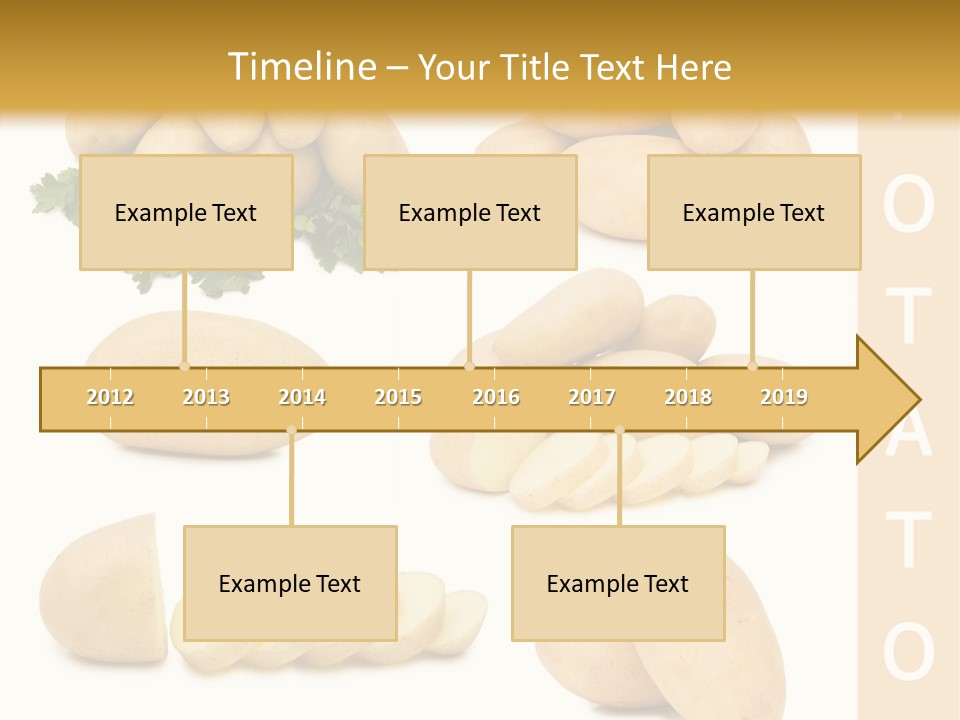 Timeline – Your Title Text Here

Example Text

Example Text

Example Text

2012 2013 2014 2015 2016 2017 2018 2019

Example Text

Example Text

O
T
A
T
O